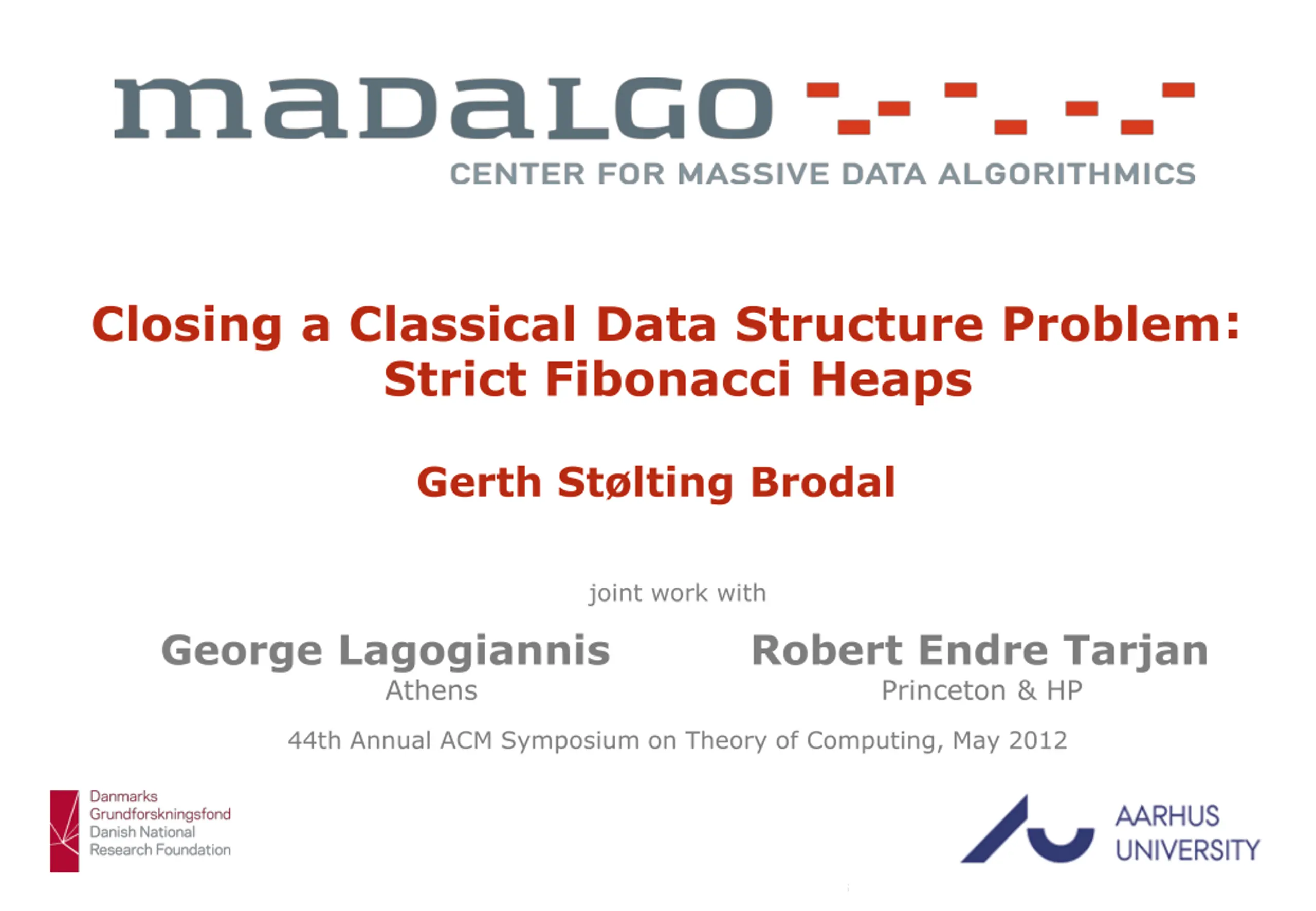 madalgo

CENTER FOR MASSIVE DATA ALGORITHMICS

Closing a Classical Data Structure Problem: Strict Fibonacci Heaps

Gerth Stølting Brodal

joint work with

George Lagogiannis
Athens

Robert Endre Tarjan
Princeton & HP

44th Annual ACM Symposium on Theory of Computing, May 2012

Danmarks Grundforskningsfond
Danish National Research Foundation

AARHUS UNIVERSITY